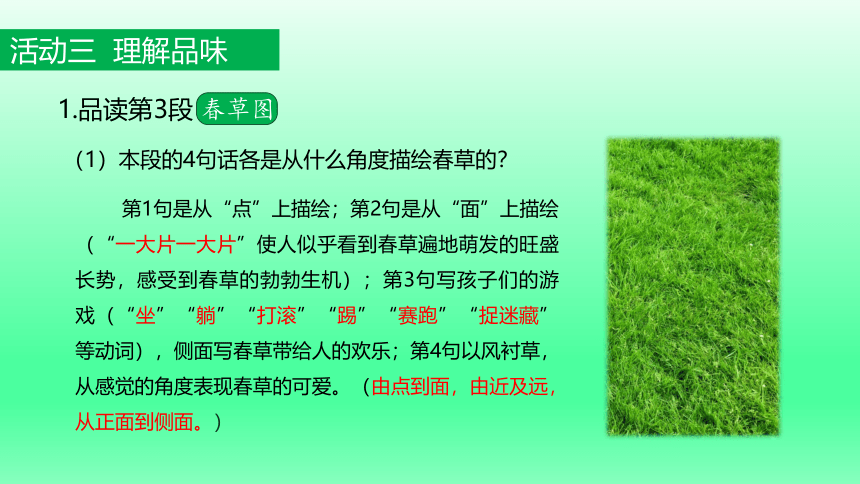 活动三 理解品味

1.品读第3段 春草图

（1）本段的4句话各是从什么角度描绘春草的？

第1句是从“点”上描绘；第2句是从“面”上描绘（“一大片一大片”使人似乎看到春草遍地萌发的旺盛长势，感受到春草的勃勃生机）；第3句写孩子们的游戏（“坐”“躺”“打滚”“踢”“赛跑”“捉迷藏”等动词），侧面写春草带给人的欢乐；第4句以风衬草，从感觉的角度表现春草的可爱。（由点到面，由近及远，从正面到侧面。）